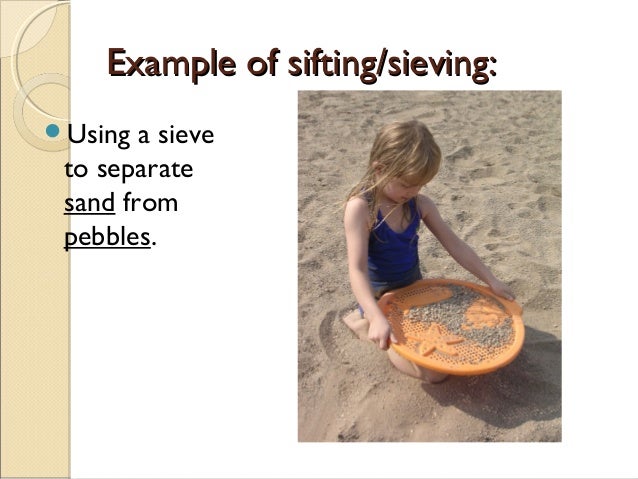 Example of sifting/sieving:

Using a sieve to separate sand from pebbles.